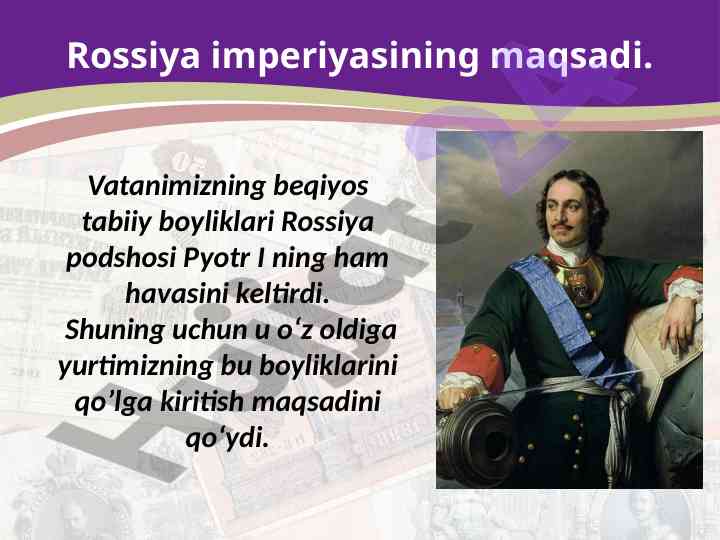 Rossiya imperiyasining maqsadi.

Vatanimizning beqiyos tabiiy boyliklari Rossiya podshosi Pyotr I ning ham havasini keltirdi. Shuning uchun u o‘z oldiga yurtimizning bu boyliklarini qo’lga kiritish maqsadini qo‘ydi.